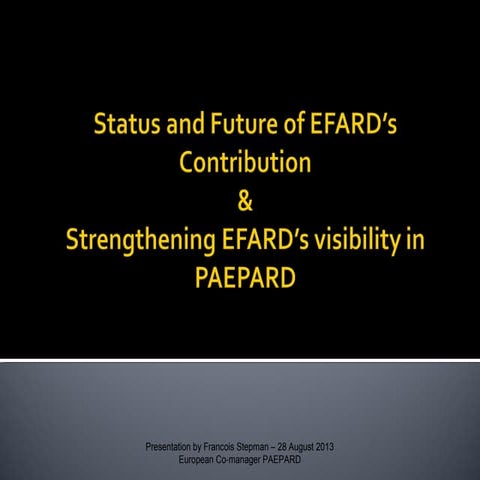 Status and Future of EFARD's Contribution
&
Strengthening EFARD's visibility in PAEPARD

Presentation by Francois Stepman – 28 August 2013
European Co-manager PAEPARD